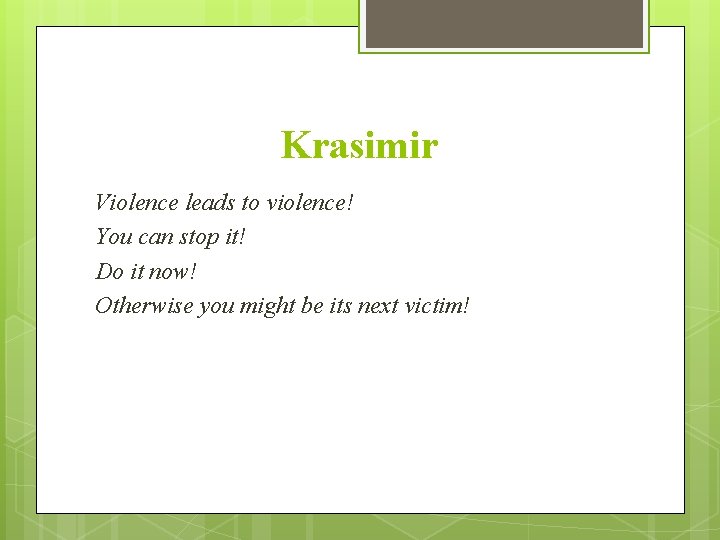 Krasimir

Violence leads to violence!
You can stop it!
Do it now!
Otherwise you might be its next victim!